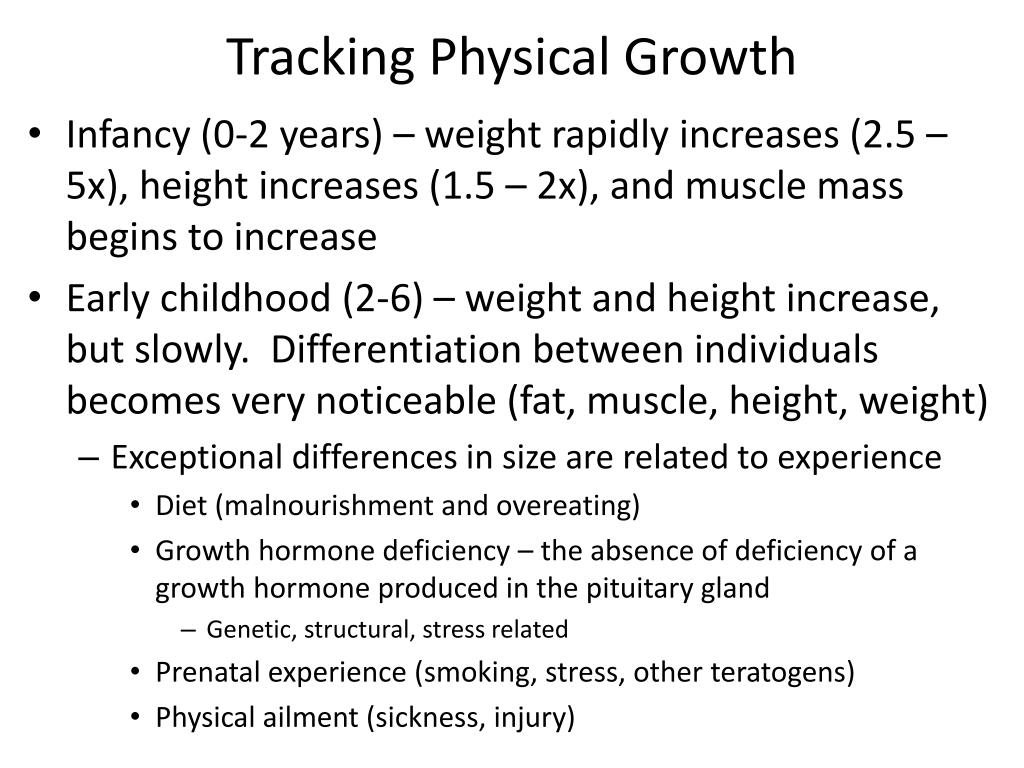 Tracking Physical Growth

• Infancy (0-2 years) – weight rapidly increases (2.5 – 5x), height increases (1.5 – 2x), and muscle mass begins to increase

• Early childhood (2-6) – weight and height increase, but slowly. Differentiation between individuals becomes very noticeable (fat, muscle, height, weight)

– Exceptional differences in size are related to experience

• Diet (malnourishment and overeating)

• Growth hormone deficiency – the absence of deficiency of a growth hormone produced in the pituitary gland

– Genetic, structural, stress related

• Prenatal experience (smoking, stress, other teratogens)

• Physical ailment (sickness, injury)